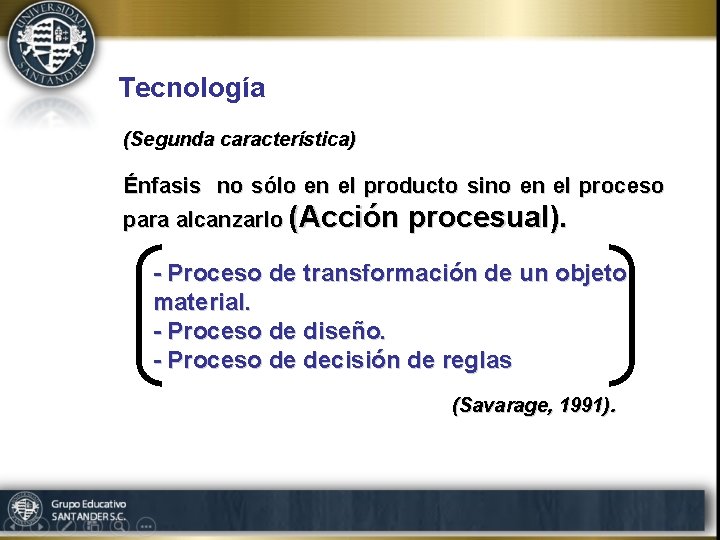 UNIVERSIDAD SANTANDER

Tecnología

(Segunda característica)

Énfasis no sólo en el producto sino en el proceso para alcanzarlo (Acción procesual).

- Proceso de transformación de un objeto material.
- Proceso de diseño.
- Proceso de decisión de reglas

(Savarage, 1991).

Grupo Educativo SANTANDER S.C.